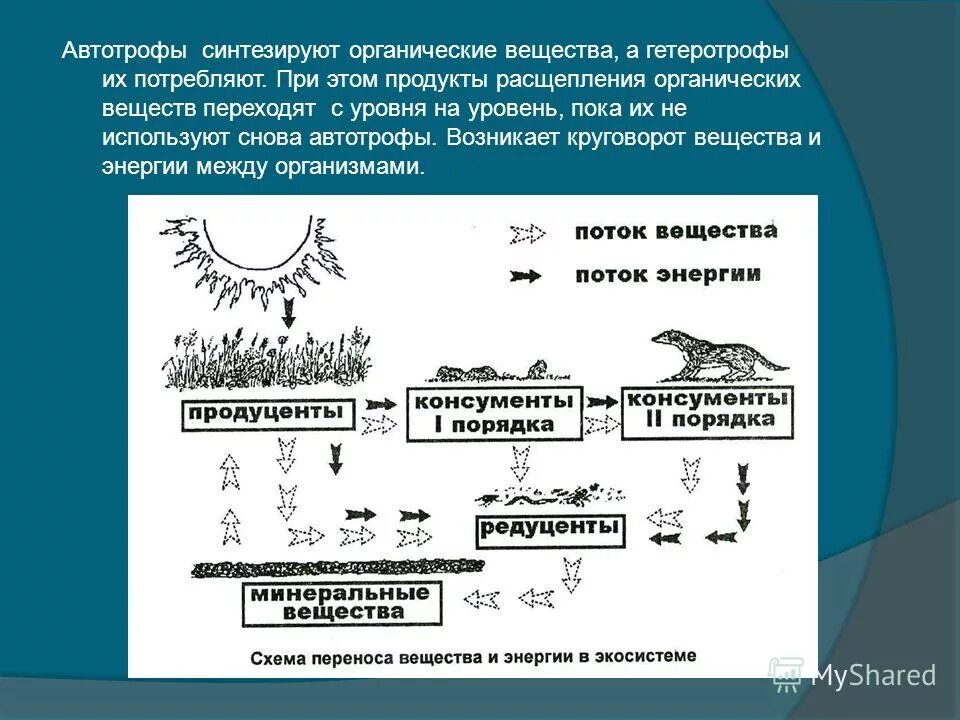 Автотрофы синтезируют органические вещества, а гетеротрофы их потребляют. При этом продукты расщепления органических веществ переходят с уровня на уровень, пока их не используют снова автотрофы. Возникает круговорот вещества и энергии между организмами.

поток вещества

поток энергии

продуценты

консументы I порядка

консументы II порядка

редуценты

минеральные вещества

Схема переноса вещества и энергии в экосистеме

MyShared